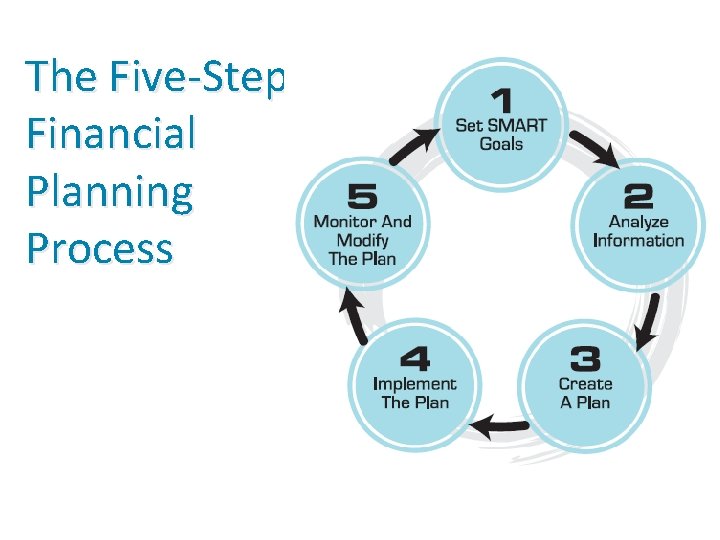 The Five-Step Financial Planning Process

1
Set SMART Goals

2
Analyze Information

3
Create A Plan

4
Implement The Plan

5
Monitor And Modify The Plan